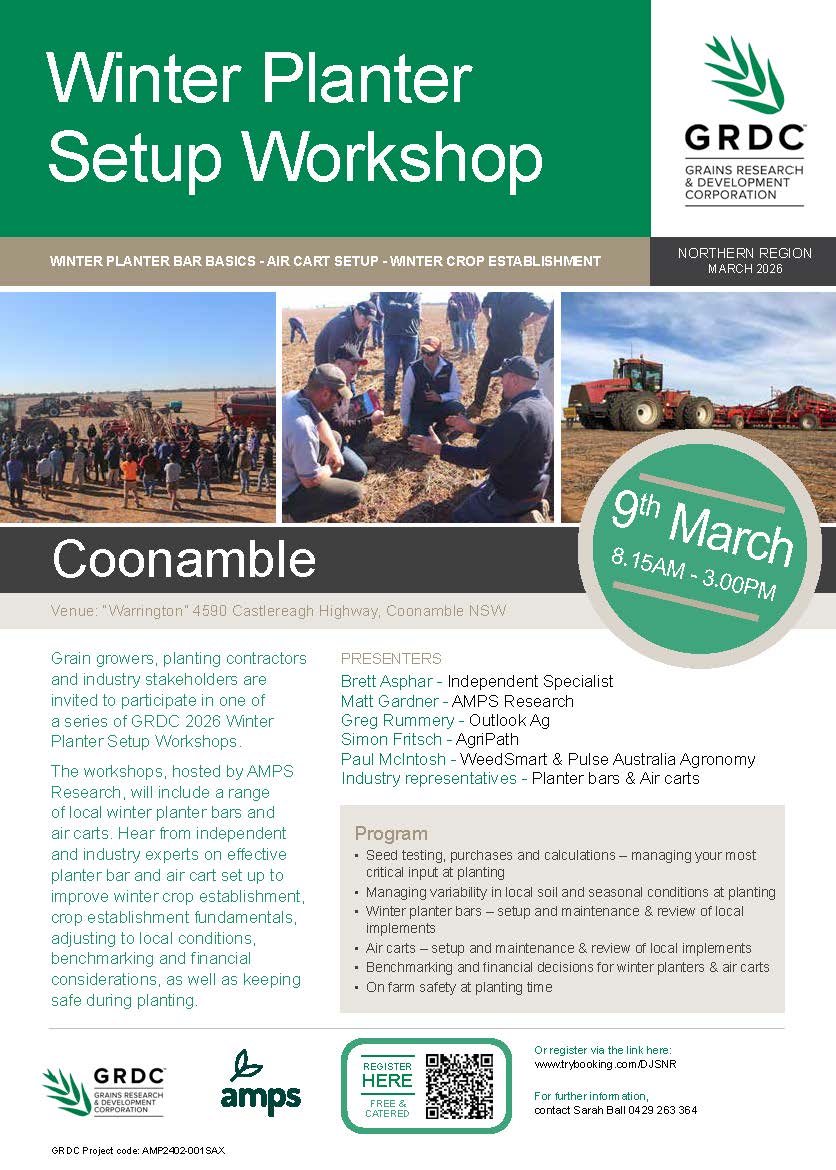 Winter Planter Setup Workshop

GRDC
GRAINS RESEARCH & DEVELOPMENT CORPORATION

WINTER PLANTER BAR BASICS - AIR CART SETUP - WINTER CROP ESTABLISHMENT

NORTHERN REGION
MARCH 2026

9th March
8.15AM - 3.00PM

Coonamble

Venue: "Warrington" 4590 Castlereagh Highway, Coonamble NSW

Grain growers, planting contractors and industry stakeholders are invited to participate in one of a series of GRDC 2026 Winter Planter Setup Workshops.

The workshops, hosted by AMPS Research, will include a range of local winter planter bars and air carts. Hear from independent and industry experts on effective planter bar and air cart set up to improve winter crop establishment, crop establishment fundamentals, adjusting to local conditions, benchmarking and financial considerations, as well as keeping safe during planting.

PRESENTERS
Brett Asphar - Independent Specialist
Matt Gardner - AMPS Research
Greg Rummery - Outlook Ag
Simon Fritsch - AgriPath
Paul McIntosh - WeedSmart & Pulse Australia Agronomy
Industry representatives - Planter bars & Air carts

Program
• Seed testing, purchases and calculations – managing your most critical input at planting
• Managing variability in local soil and seasonal conditions at planting
• Winter planter bars – setup and maintenance & review of local implements
• Air carts – setup and maintenance & review of local implements
• Benchmarking and financial decisions for winter planters & air carts
• On farm safety at planting time

GRDC
GRAINS RESEARCH & DEVELOPMENT CORPORATION

amps

REGISTER HERE
FREE & CATERED

Or register via the link here:
www.trybooking.com/DJSNR

For further information, contact Sarah Ball 0429 263 364

GRDC Project code: AMP2402-001SAX